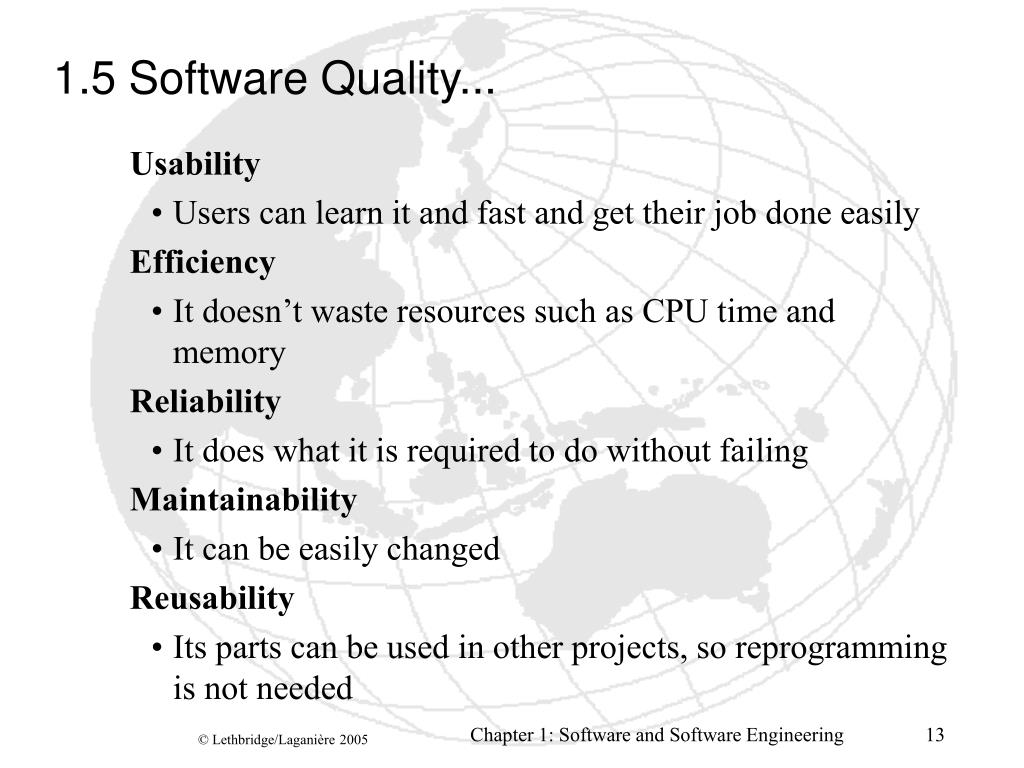 1.5 Software Quality...

Usability

• Users can learn it and fast and get their job done easily

Efficiency

• It doesn’t waste resources such as CPU time and memory

Reliability

• It does what it is required to do without failing

Maintainability

• It can be easily changed

Reusability

• Its parts can be used in other projects, so reprogramming is not needed

© Lethbridge/Laganière 2005

Chapter 1: Software and Software Engineering

13